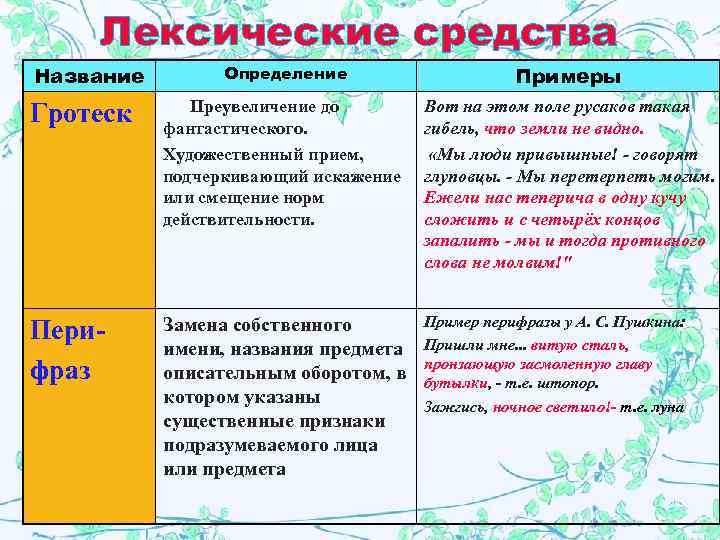 Лексические средства

| Название | Определение | Примеры |
|---|---|---|
| Гротеск | Преувеличение до фантастического. Художественный прием, подчеркивающий искажение или смещение норм действительности. | Вот на этом поле русаков такая гибель, что земли не видно. «Мы люди привышные! - говорят глуповцы. - Мы перетерпеть могим. Ежели нас теперича в одну кучу сложить и с четырёх концов запалить - мы и тогда противного слова не молвим!" |
| Пери-фраз | Замена собственного имени, названия предмета описательным оборотом, в котором указаны существенные признаки подразумеваемого лица или предмета | Пример перифразы у А. С. Пушкина: Пришли мне... витую сталь, пронзающую засмоленную главу бутылки, - т.е. штопор. Зажгись, ночное светило!- т.е. луна |